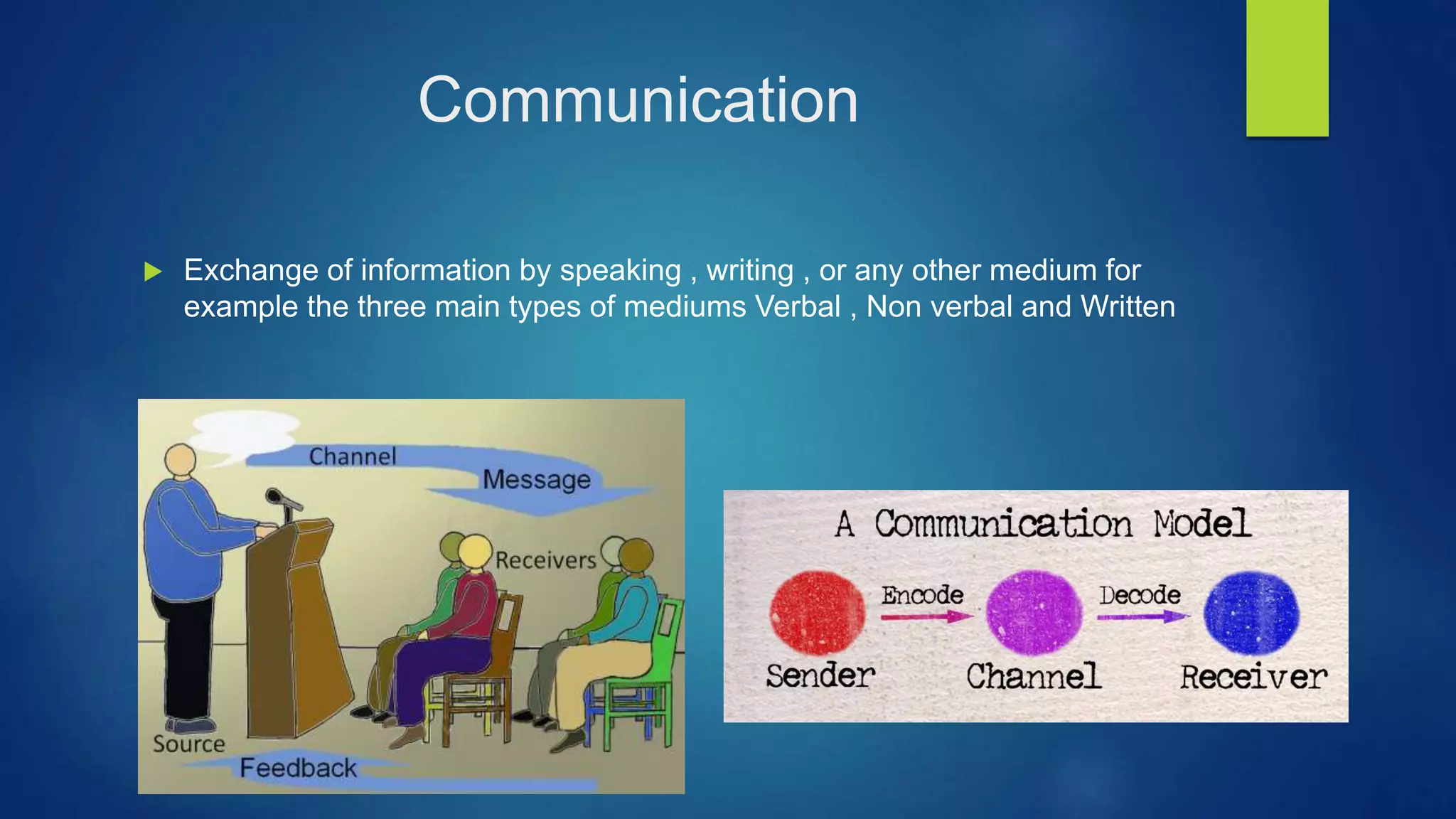 Communication

Exchange of information by speaking , writing , or any other medium for example the three main types of mediums Verbal , Non verbal and Written

Channel

Message

Receivers

Source

Feedback

A Communication Model

Encode

Decode

Sender

Channel

Receiver